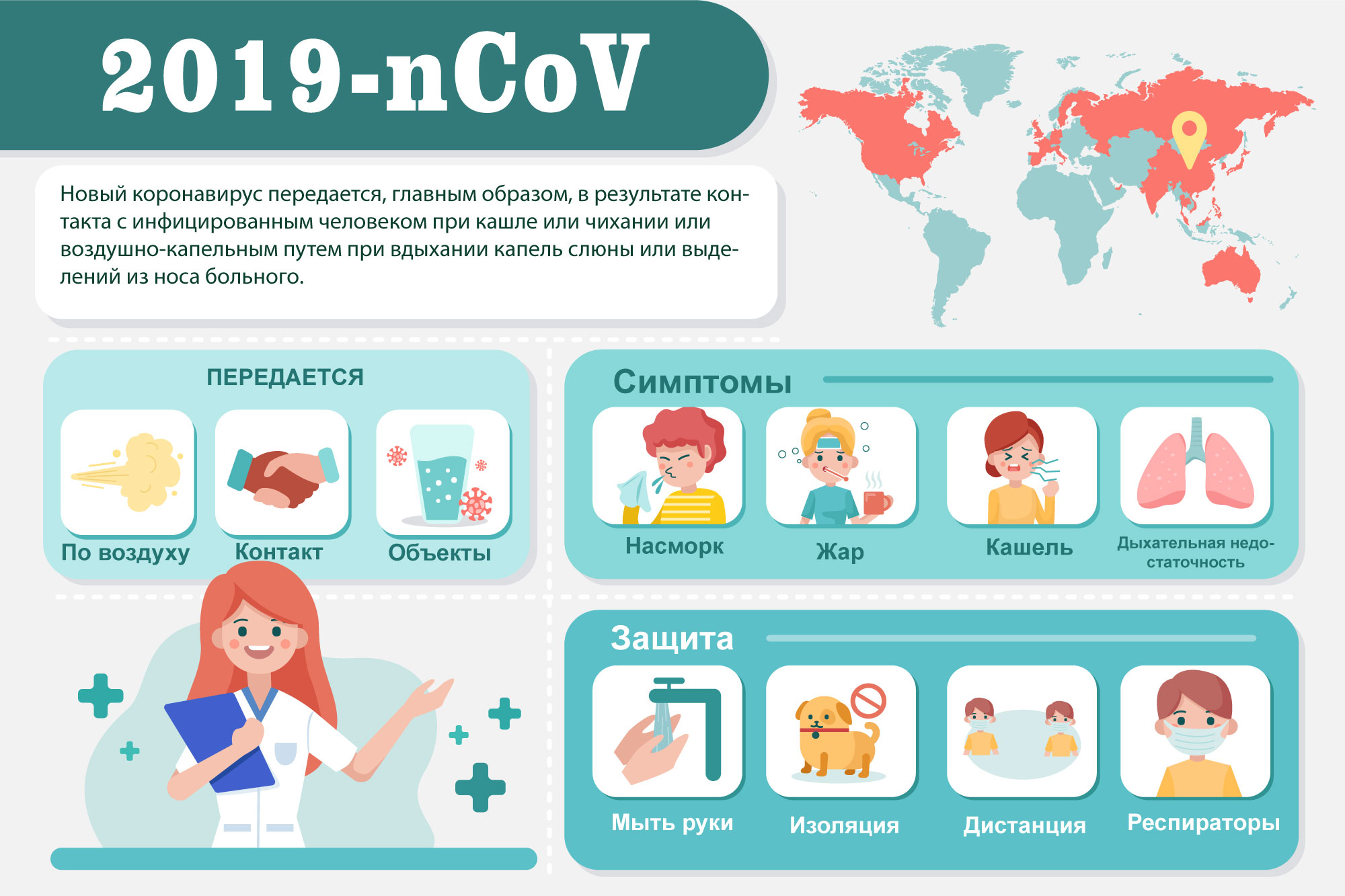 2019-nCoV

Новый коронавирус передается, главным образом, в результате контакта с инфицированным человеком при кашле или чихании или воздушно-капельным путем при вдыхании капель слюны или выделений из носа больного.

ПЕРЕДАЕТСЯ

По воздуху

Контакт

Объекты

Симптомы

Насморк

Жар

Кашель

Дыхательная недостаточность

Защита

Мыть руки

Изоляция

Дистанция

Респираторы